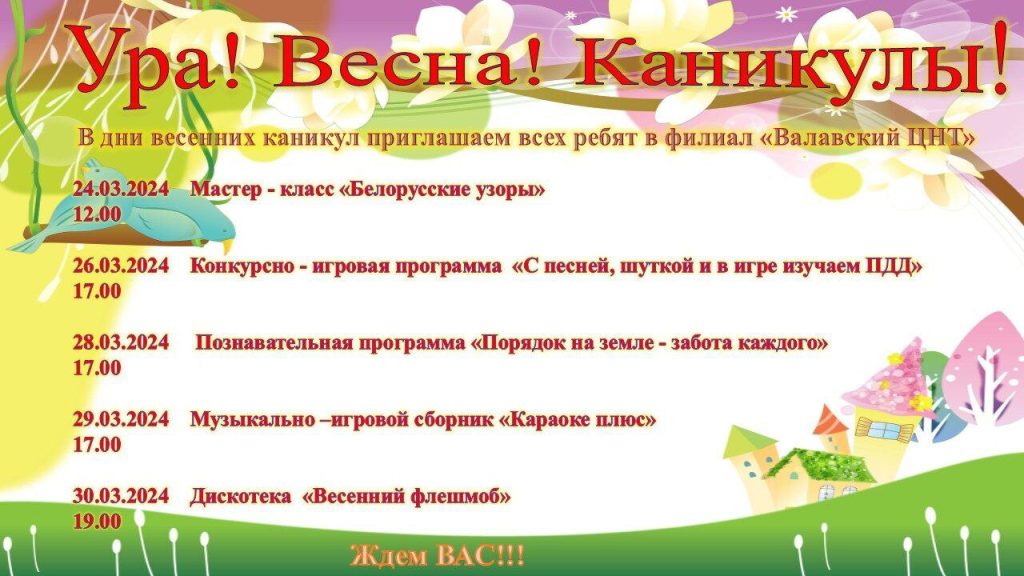 Ура! Весна! Каникулы!

В дни весенних каникул приглашаем всех ребят в филиал «Валавский ЦНТ»

24.03.2024 Мастер - класс «Белорусские узоры»
12.00

26.03.2024 Конкурсно - игровая программа «С песней, шуткой и в игре изучаем ПДД»
17.00

28.03.2024 Познавательная программа «Порядок на земле - забота каждого»
17.00

29.03.2024 Музыкально –игровой сборник «Караоке плюс»
17.00

30.03.2024 Дискотека «Весенний флешмоб»
19.00

Ждем ВАС!!!